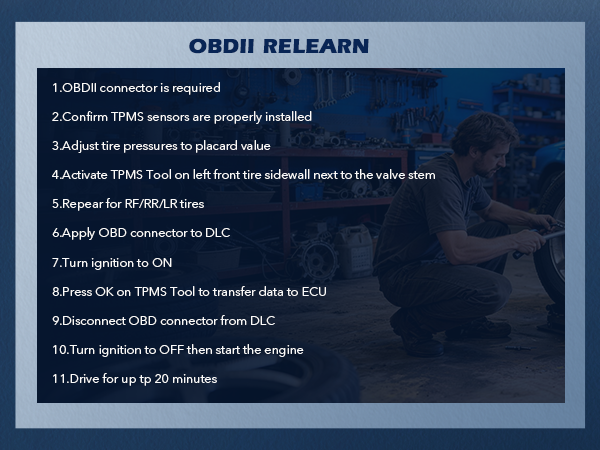 OBDII RELEARN

1.OBDII connector is required

2.Confirm TPMS sensors are properly installed

3.Adjust tire pressures to placard value

4.Activate TPMS Tool on left front tire sidewall next to the valve stem

5.Repear for RF/RR/LR tires

6.Apply OBD connector to DLC

7.Turn ignition to ON

8.Press OK on TPMS Tool to transfer data to ECU

9.Disconnect OBD connector from DLC

10.Turn ignition to OFF then start the engine

11.Drive for up tp 20 minutes